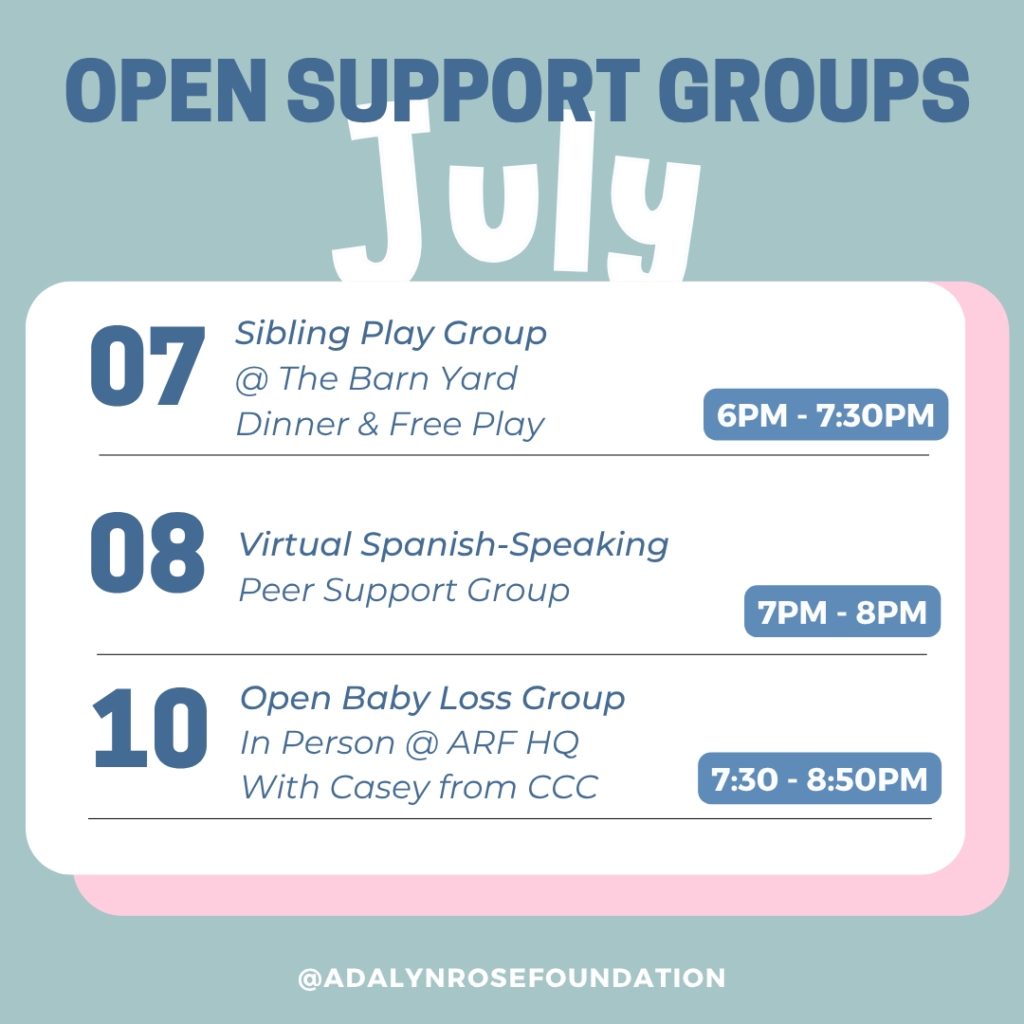 OPEN SUPPORT GROUPS

July

07 Sibling Play Group
@ The Barn Yard
Dinner & Free Play
6PM - 7:30PM

08 Virtual Spanish-Speaking
Peer Support Group
7PM - 8PM

10 Open Baby Loss Group
In Person @ ARF HQ
With Casey from CCC
7:30 - 8:50PM

@ADALYNROSEFOUNDATION